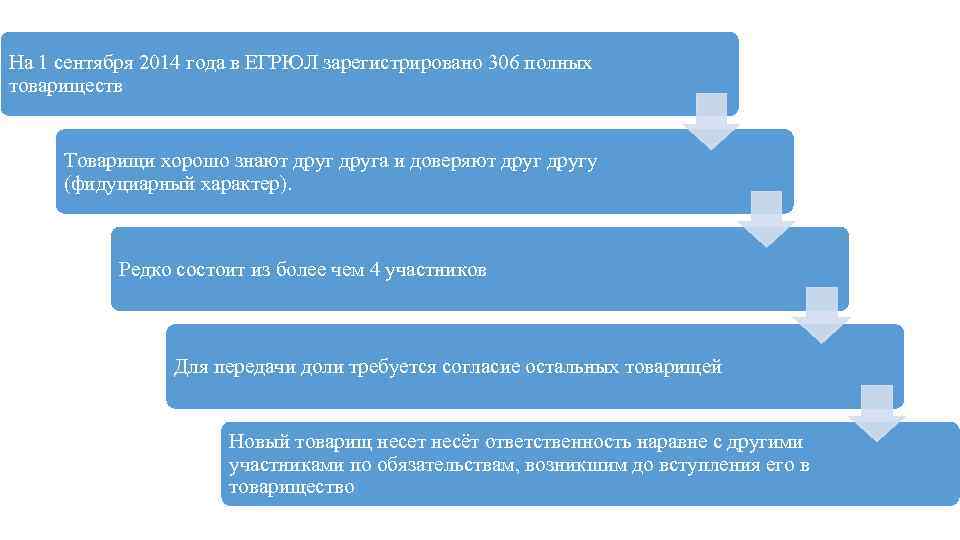 На 1 сентября 2014 года в ЕГРЮЛ зарегистрировано 306 полных товариществ

Товарищи хорошо знают друг друга и доверяют друг другу (фидуциарный характер).

Редко состоит из более чем 4 участников

Для передачи доли требуется согласие остальных товарищей

Новый товарищ несет несёт ответственность наравне с другими участниками по обязательствам, возникшим до вступления его в товарищество